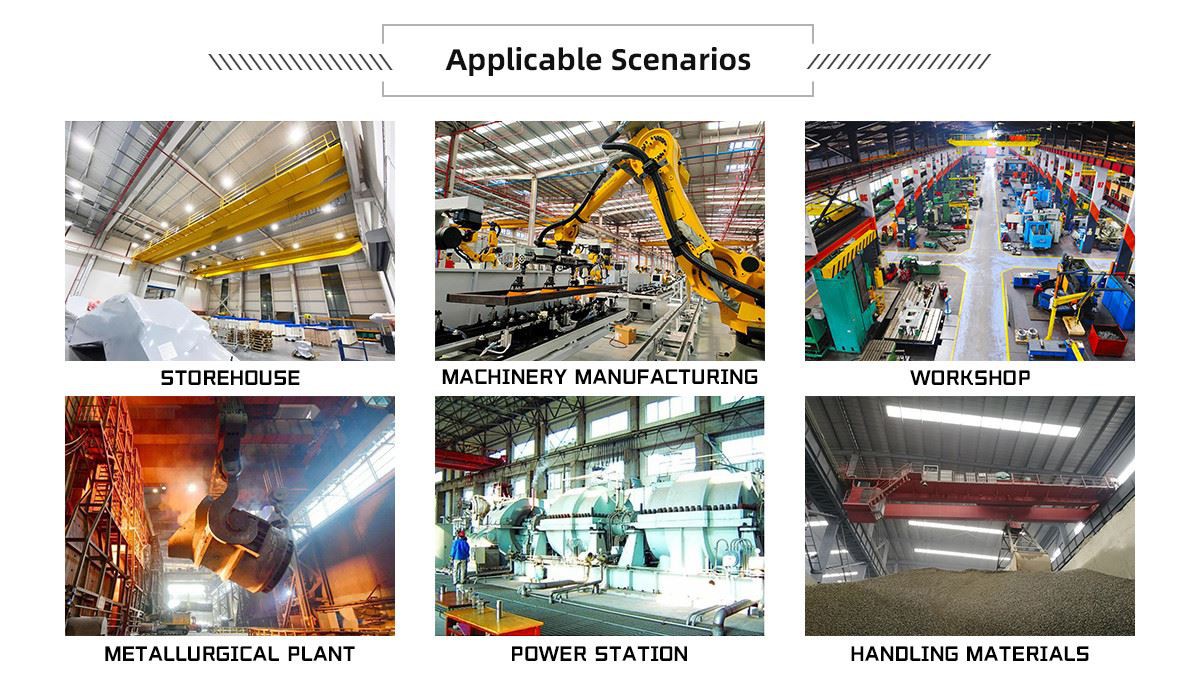 Applicable Scenarios

STOREHOUSE

MACHINERY MANUFACTURING

WORKSHOP

METALLURGICAL PLANT

POWER STATION

HANDLING MATERIALS